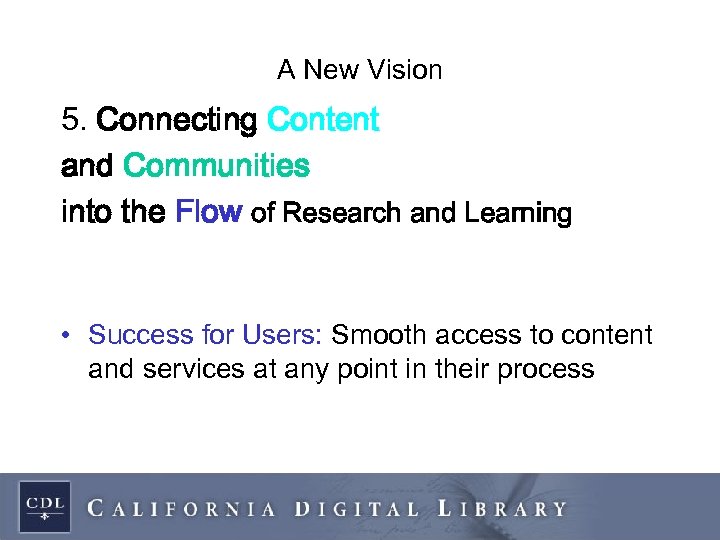 A New Vision

5. Connecting Content and Communities into the Flow of Research and Learning

• Success for Users: Smooth access to content and services at any point in their process

CDL

CALIFORNIA DIGITAL LIBRARY